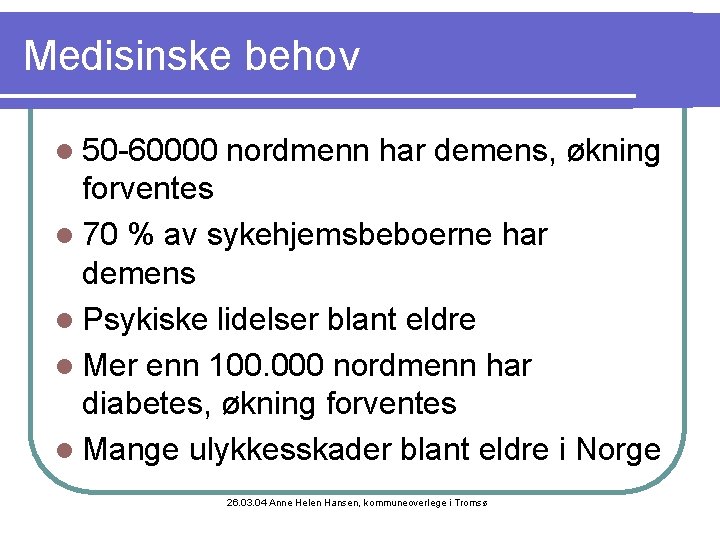 Medisinske behov

- 50-60000 nordmenn har demens, økning forventes
- 70 % av sykehjemsbeboerne har demens
- Psykiske lidelser blant eldre
- Mer enn 100.000 nordmenn har diabetes, økning forventes
- Mange ulykkesskader blant eldre i Norge

26.03.04 Anne Helen Hansen, kommuneoverlege i Tromsø